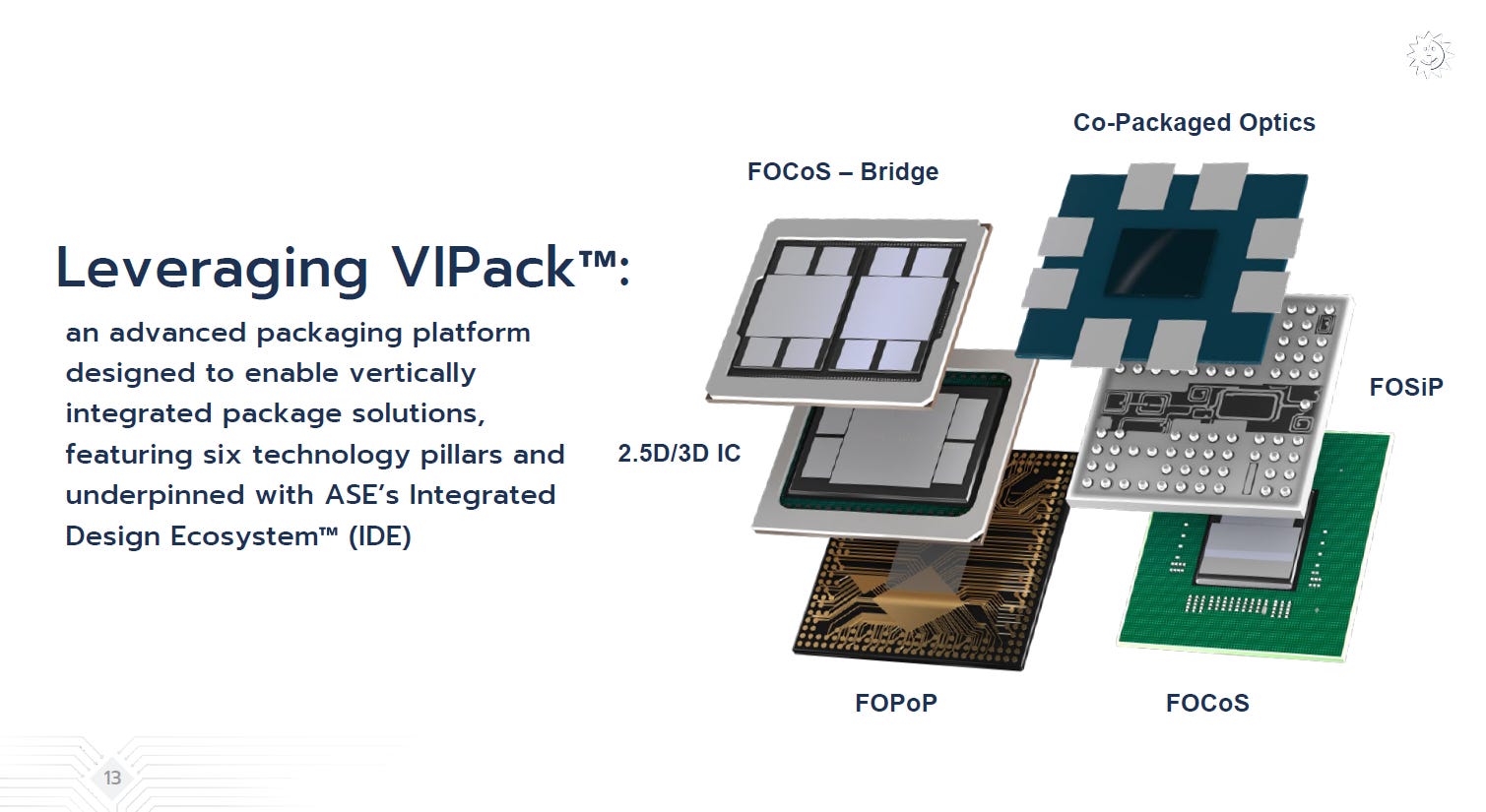 Leveraging VIPack™:

an advanced packaging platform designed to enable vertically integrated package solutions, featuring six technology pillars and underpinned with ASE's Integrated Design Ecosystem™ (IDE)

Co-Packaged Optics

FOCoS – Bridge

FOSiP

2.5D/3D IC

FOPoP

FOCoS

13